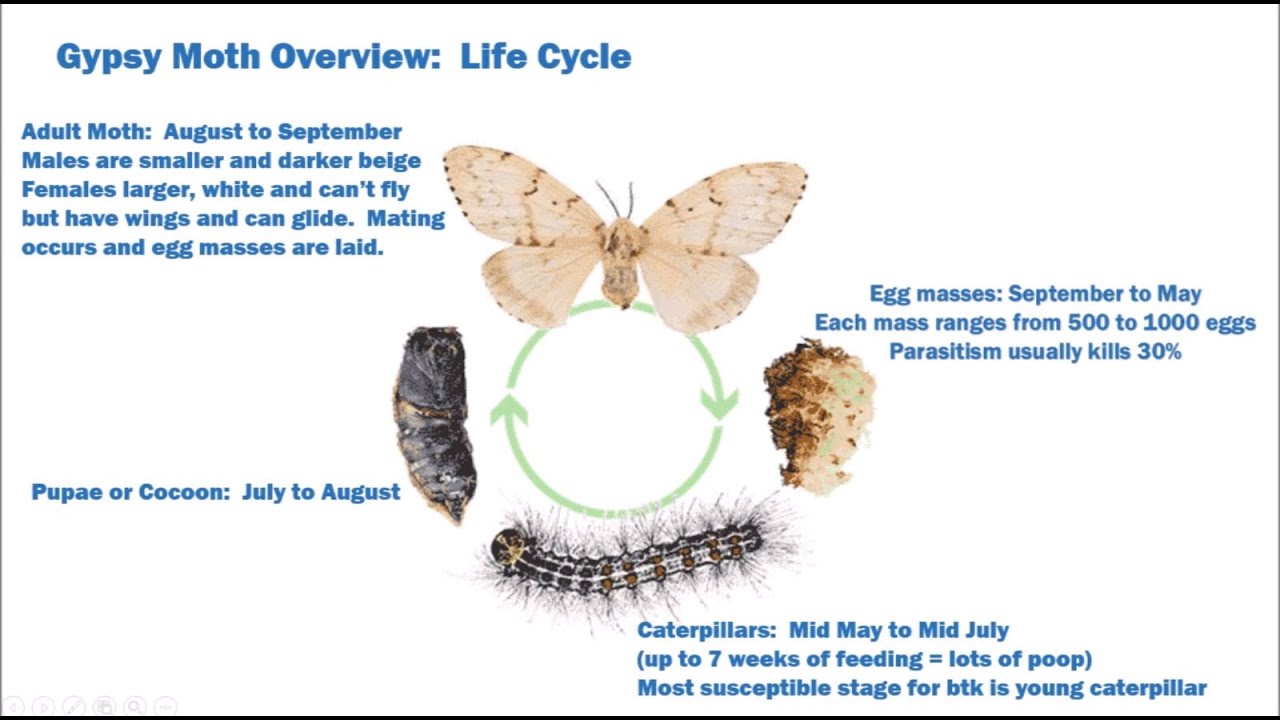 Gypsy Moth Overview: Life Cycle

Adult Moth: August to September
Males are smaller and darker beige
Females larger, white and can't fly but have wings and can glide. Mating occurs and egg masses are laid.

Egg masses: September to May
Each mass ranges from 500 to 1000 eggs
Parasitism usually kills 30%

Pupae or Cocoon: July to August

Caterpillars: Mid May to Mid July
(up to 7 weeks of feeding = lots of poop)
Most susceptible stage for btk is young caterpillar